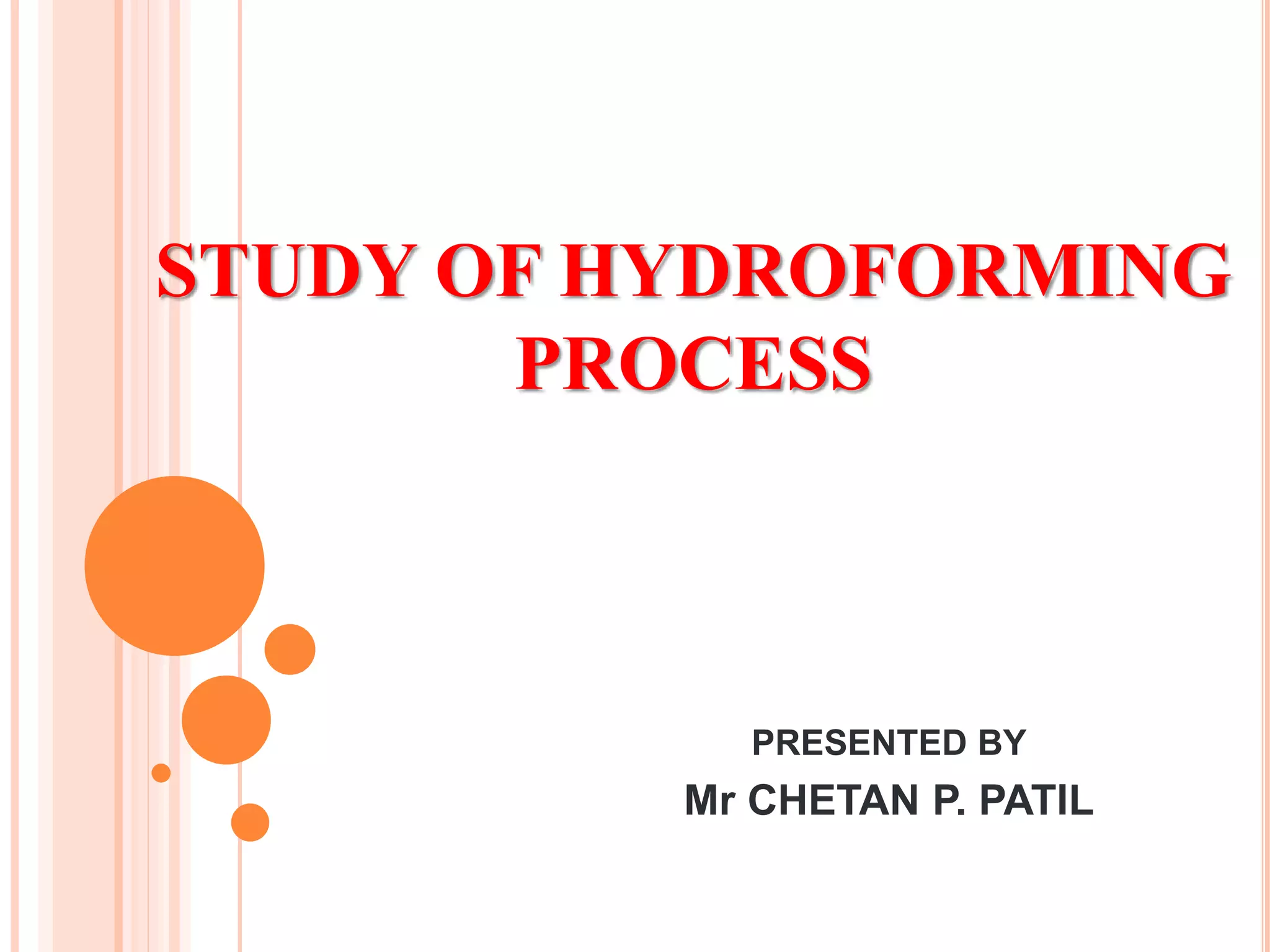 STUDY OF HYDROFORMING PROCESS

PRESENTED BY
Mr CHETAN P. PATIL